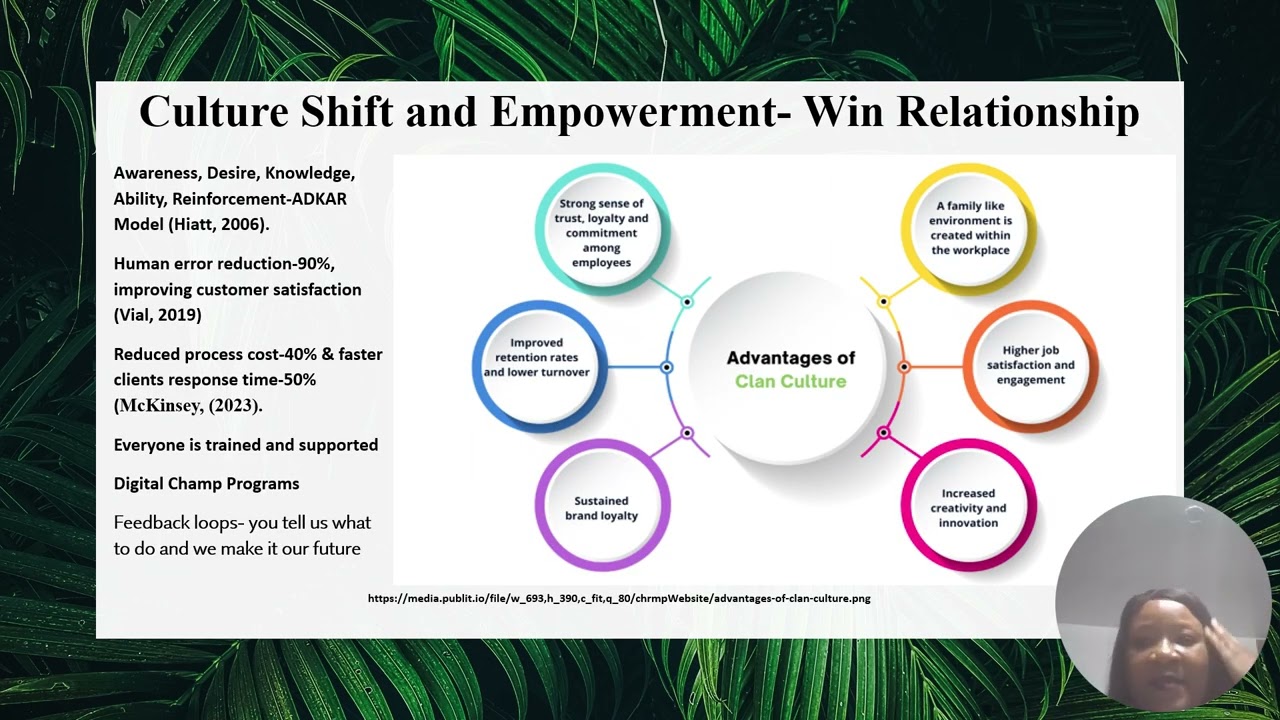 Culture Shift and Empowerment- Win Relationship

Awareness, Desire, Knowledge, Ability, Reinforcement-ADKAR Model (Hiatt, 2006).

Human error reduction-90%, improving customer satisfaction (Vial, 2019)

Reduced process cost-40% & faster clients response time-50% (McKinsey, (2023).

Everyone is trained and supported

Digital Champ Programs

Feedback loops- you tell us what to do and we make it our future

Strong sense of trust, loyalty and commitment among employees

Improved retention rates and lower turnover

Sustained brand loyalty

Advantages of Clan Culture

A family like environment is created within the workplace

Higher job satisfaction and engagement

Increased creativity and innovation

https://media.publit.io/file/w_693,h_390,c_fit,q_80/chrmpWebsite/advantages-of-clan-culture.png